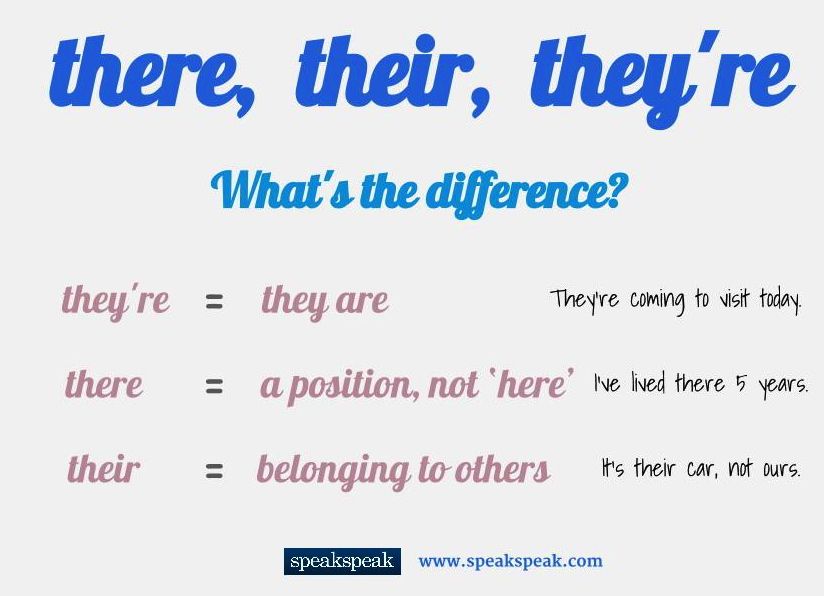 there, their, they're

What's the difference?

they're = they are They're coming to visit today.

there = a position, not 'here' I've lived there 5 years.

their = belonging to others It's their car, not ours.

speakspeak www.speakspeak.com